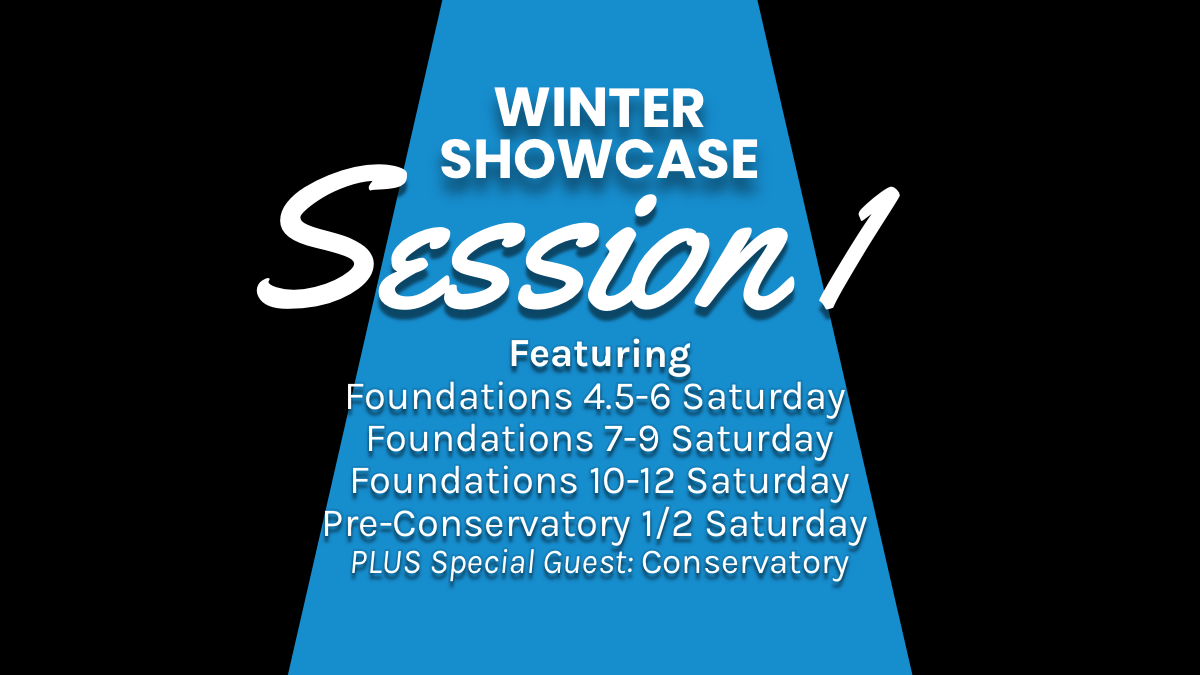 WINTER SHOWCASE
Session 1
Featuring
Foundations 4.5-6 Saturday
Foundations 7-9 Saturday
Foundations 10-12 Saturday
Pre-Conservatory 1/2 Saturday
PLUS Special Guest: Conservatory